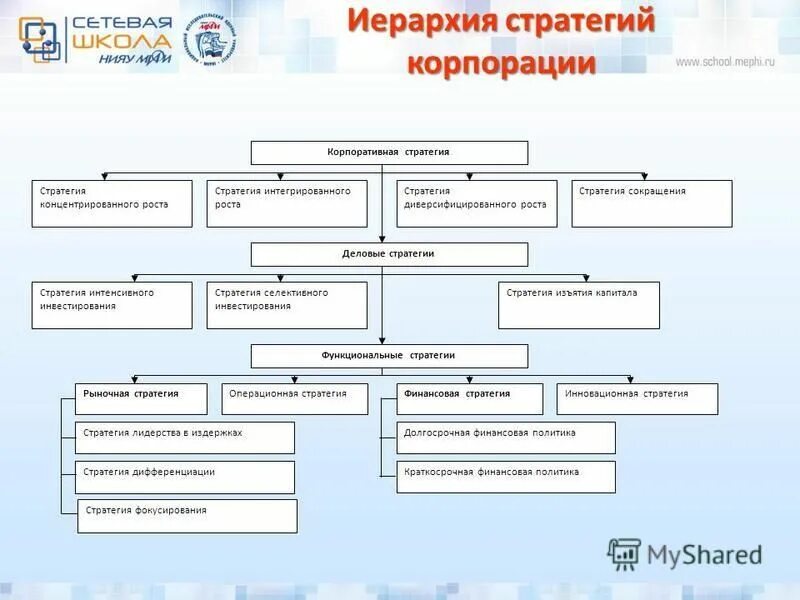 СЕТЕВАЯ ШКОЛА НИЯУ МИФИ

Иерархия стратегий корпорации

www.school.mephi.ru

Корпоративная стратегия

Стратегия концентрированного роста

Стратегия интегрированного роста

Стратегия диверсифицированного роста

Стратегия сокращения

Деловые стратегии

Стратегия интенсивного инвестирования

Стратегия селективного инвестирования

Стратегия изъятия капитала

Функциональные стратегии

Рыночная стратегия

Операционная стратегия

Финансовая стратегия

Инновационная стратегия

Стратегия лидерства в издержках

Стратегия дифференциации

Стратегия фокусирования

Долгосрочная финансовая политика

Краткосрочная финансовая политика

MyShared